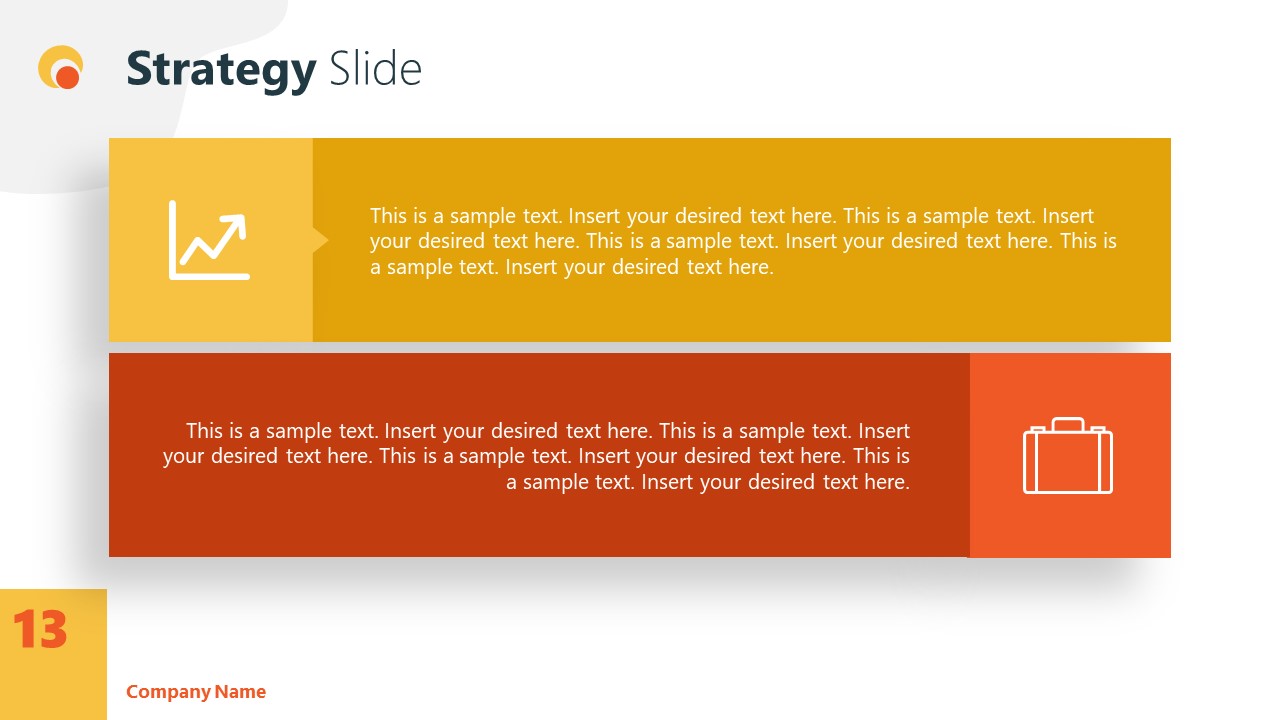 Strategy Slide

This is a sample text. Insert your desired text here. This is a sample text. Insert your desired text here. This is a sample text. Insert your desired text here. This is a sample text. Insert your desired text here.

This is a sample text. Insert your desired text here. This is a sample text. Insert your desired text here. This is a sample text. Insert your desired text here. This is a sample text. Insert your desired text here.

13

Company Name